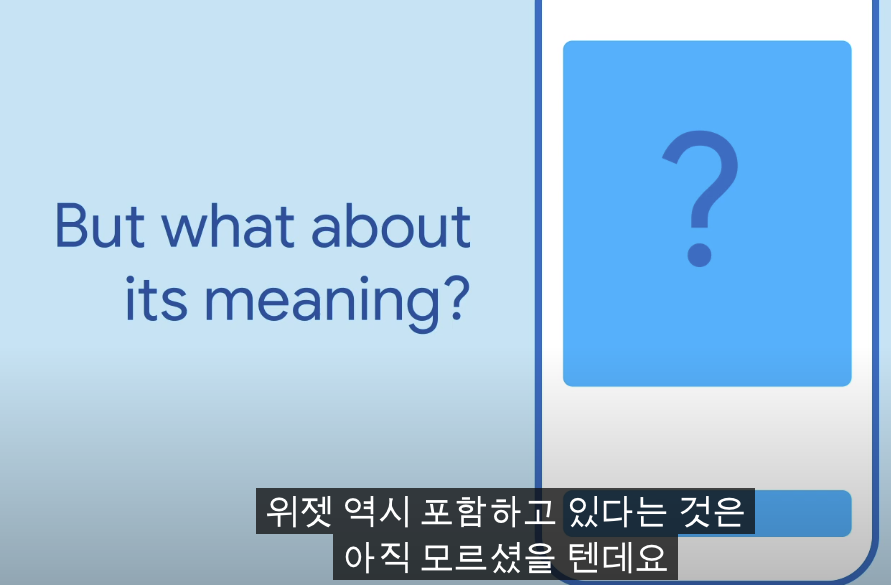 But what about its meaning?

?

위젯 역시 포함하고 있다는 것은
아직 모르셨을 텐데요